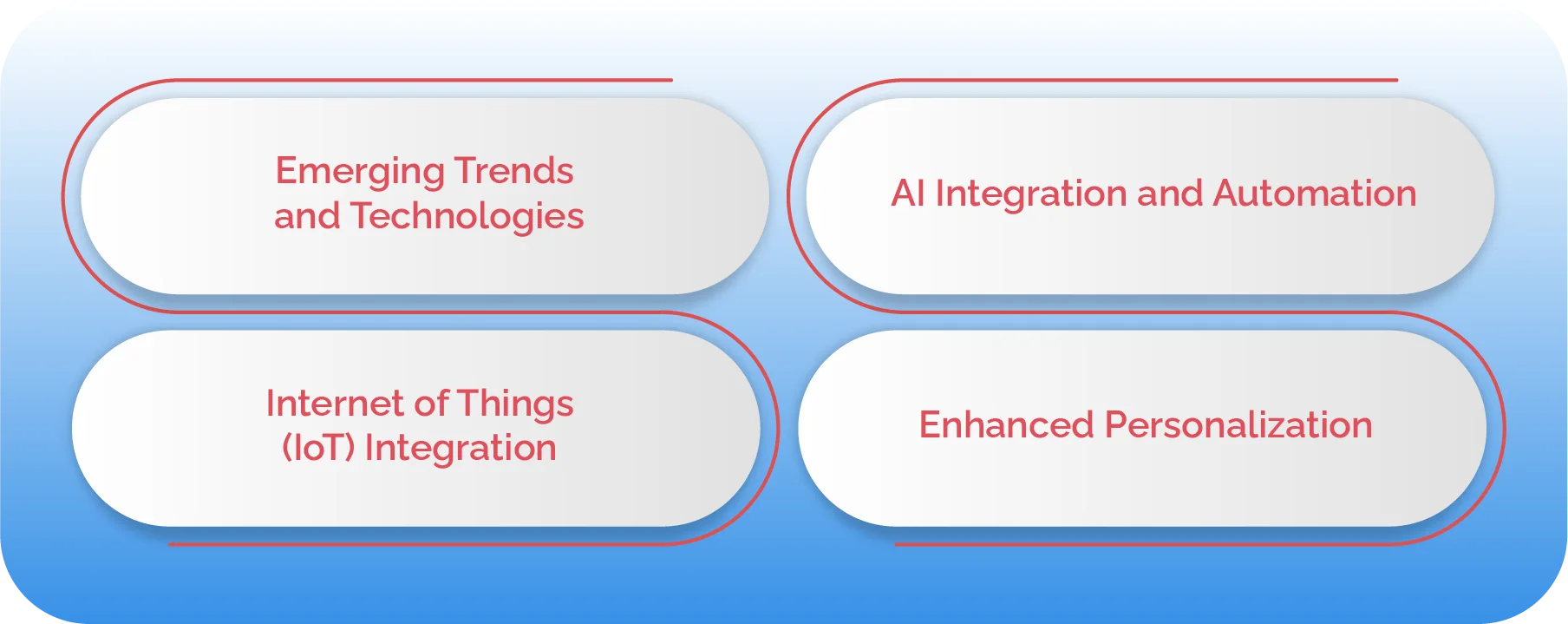 Emerging Trends and Technologies

AI Integration and Automation

Internet of Things (IoT) Integration

Enhanced Personalization